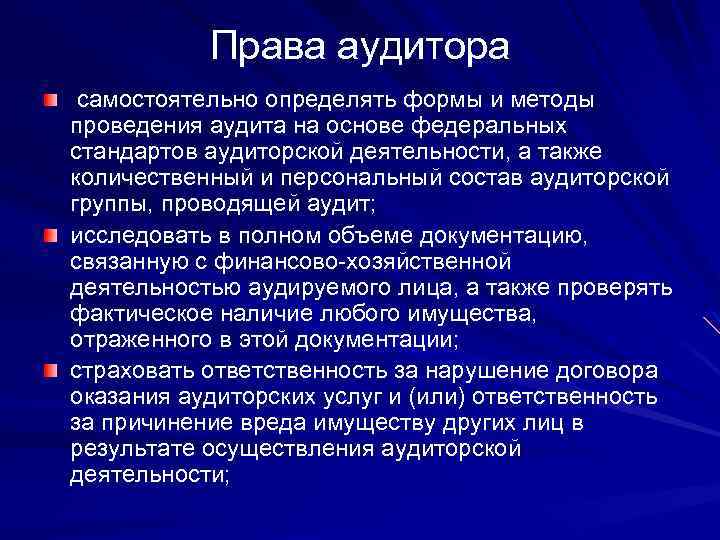 Права аудитора

самостоятельно определять формы и методы проведения аудита на основе федеральных стандартов аудиторской деятельности, а также количественный и персональный состав аудиторской группы, проводящей аудит;

исследовать в полном объеме документацию, связанную с финансово-хозяйственной деятельностью аудируемого лица, а также проверять фактическое наличие любого имущества, отраженного в этой документации;

страховать ответственность за нарушение договора оказания аудиторских услуг и (или) ответственность за причинение вреда имуществу других лиц в результате осуществления аудиторской деятельности;